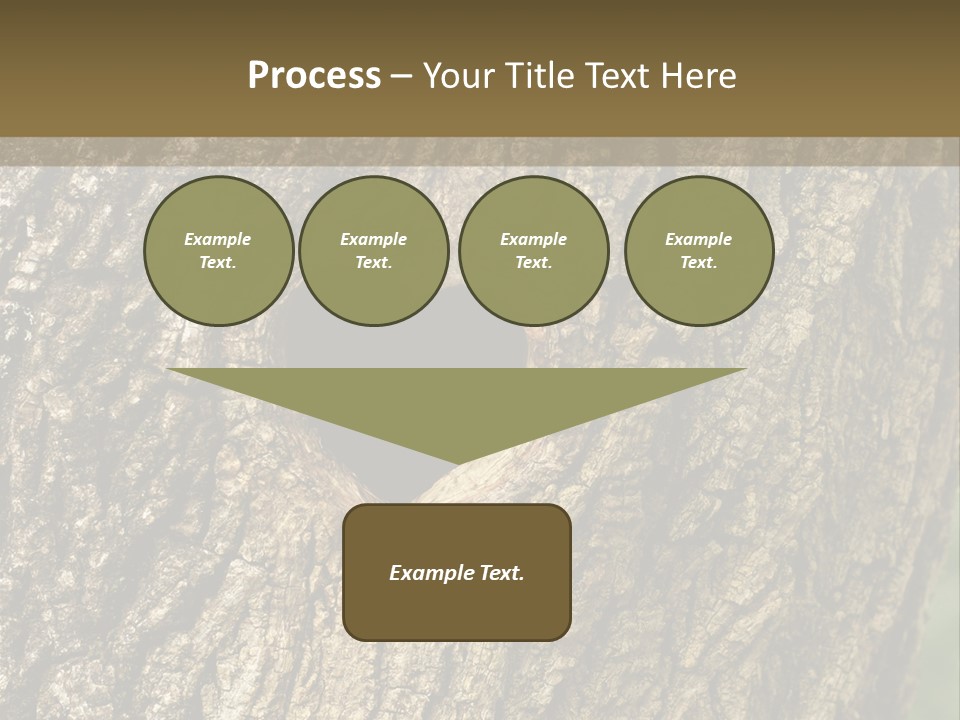 Process – Your Title Text Here

Example Text.

Example Text.

Example Text.

Example Text.

Example Text.